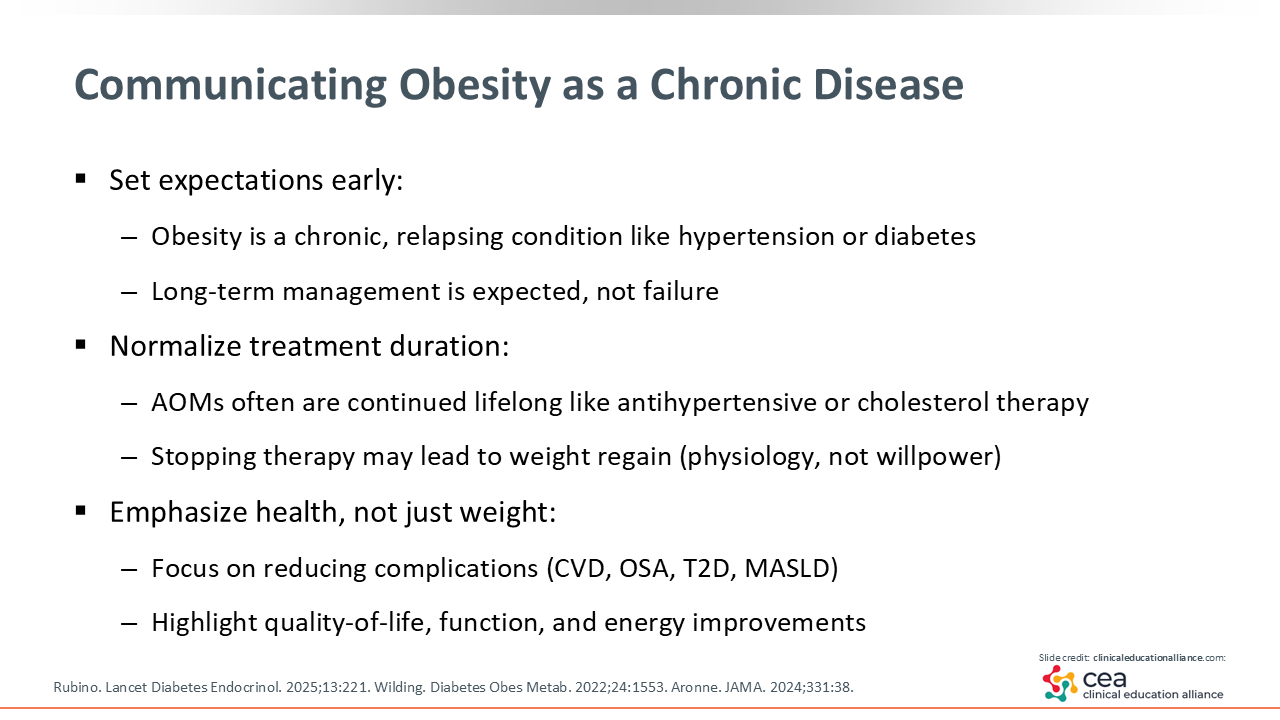 Communicating Obesity as a Chronic Disease

▪ Set expectations early:

– Obesity is a chronic, relapsing condition like hypertension or diabetes

– Long-term management is expected, not failure

▪ Normalize treatment duration:

– AOMs often are continued lifelong like antihypertensive or cholesterol therapy

– Stopping therapy may lead to weight regain (physiology, not willpower)

▪ Emphasize health, not just weight:

– Focus on reducing complications (CVD, OSA, T2D, MASLD)

– Highlight quality-of-life, function, and energy improvements

Rubino. Lancet Diabetes Endocrinol. 2025;13:221. Wilding. Diabetes Obes Metab. 2022;24:1553. Aronne. JAMA. 2024;331:38.

Slide credit: clinicaleducationalliance.com:

cea clinical education alliance